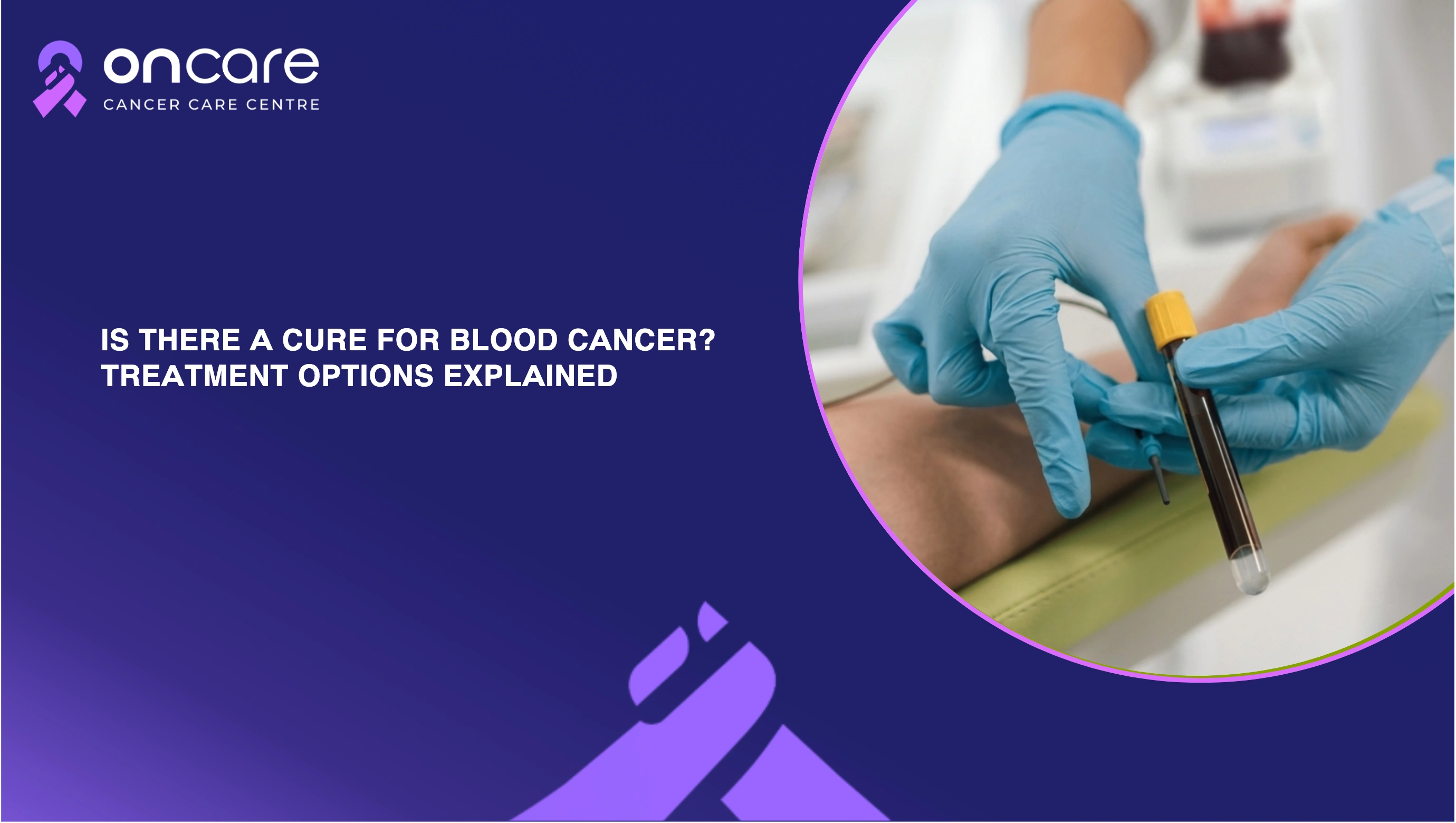 oncare
CANCER CARE CENTRE

IS THERE A CURE FOR BLOOD CANCER?
TREATMENT OPTIONS EXPLAINED